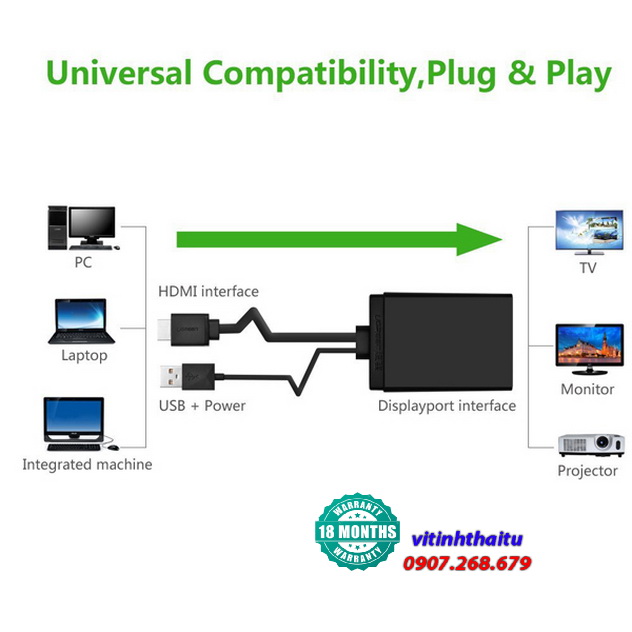 Universal Compatibility,Plug & Play

PC

Laptop

Integrated machine

HDMI interface

UGREEN

USB + Power

UGREEN

Displayport interface

TV

Monitor

Projector

WARRANTY
18 MONTHS
WARRANTY

vitinhthaitu
0907.268.679